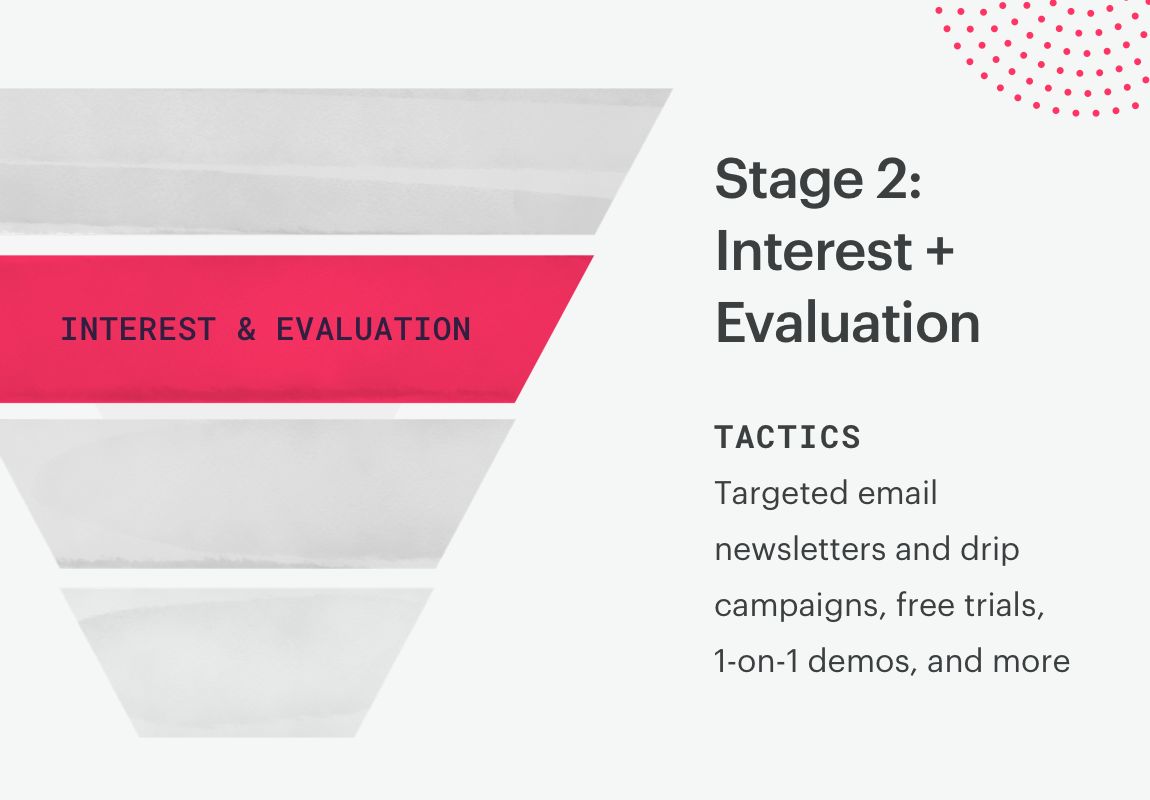 INTEREST & EVALUATION

Stage 2: Interest + Evaluation

TACTICS

Targeted email newsletters and drip campaigns, free trials, 1-on-1 demos, and more